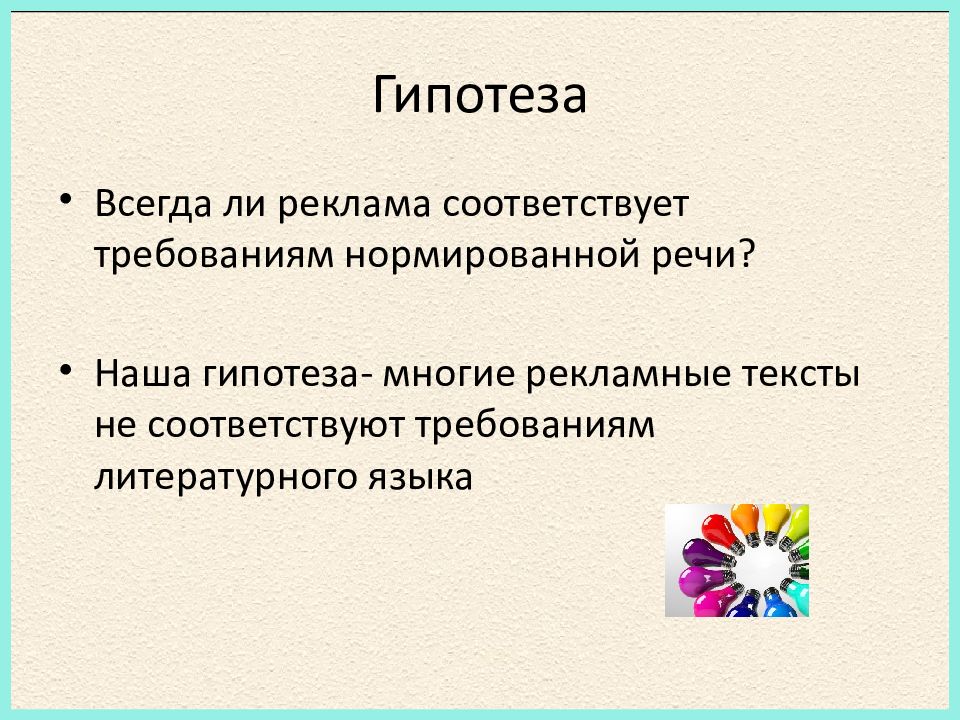 Гипотеза

• Всегда ли реклама соответствует требованиям нормированной речи?

• Наша гипотеза- многие рекламные тексты не соответствуют требованиям литературного языка